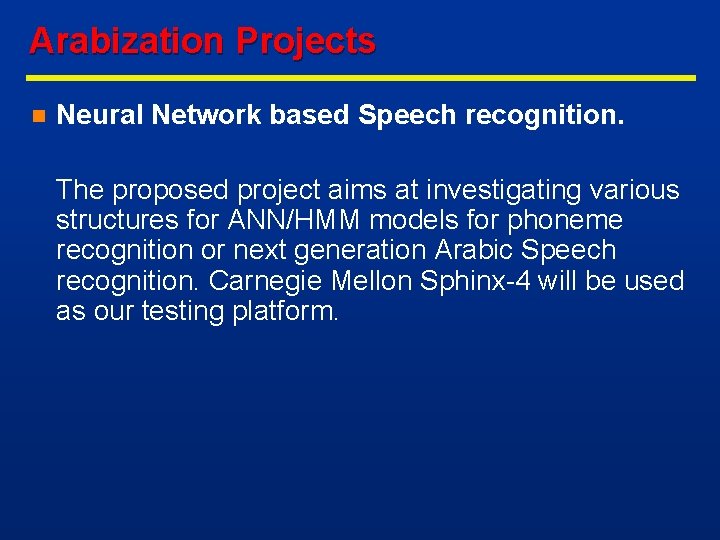 Arabization Projects

Neural Network based Speech recognition.

The proposed project aims at investigating various structures for ANN/HMM models for phoneme recognition or next generation Arabic Speech recognition. Carnegie Mellon Sphinx-4 will be used as our testing platform.